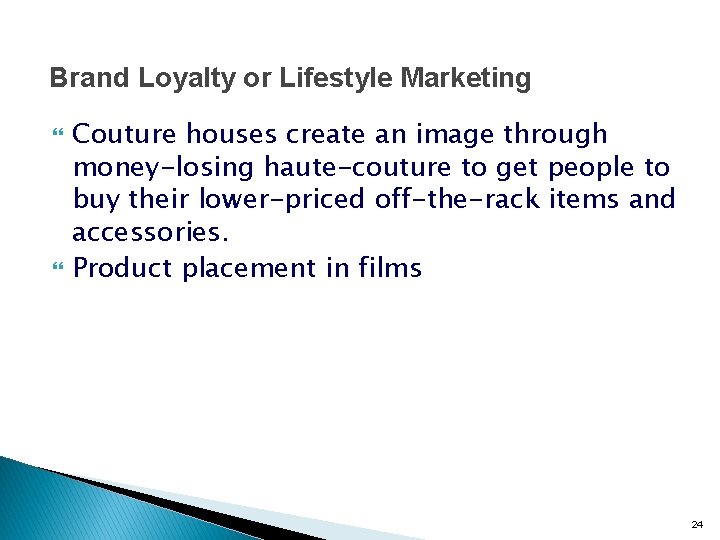 Brand Loyalty or Lifestyle Marketing

Couture houses create an image through money-losing haute-couture to get people to buy their lower-priced off-the-rack items and accessories.

Product placement in films

24